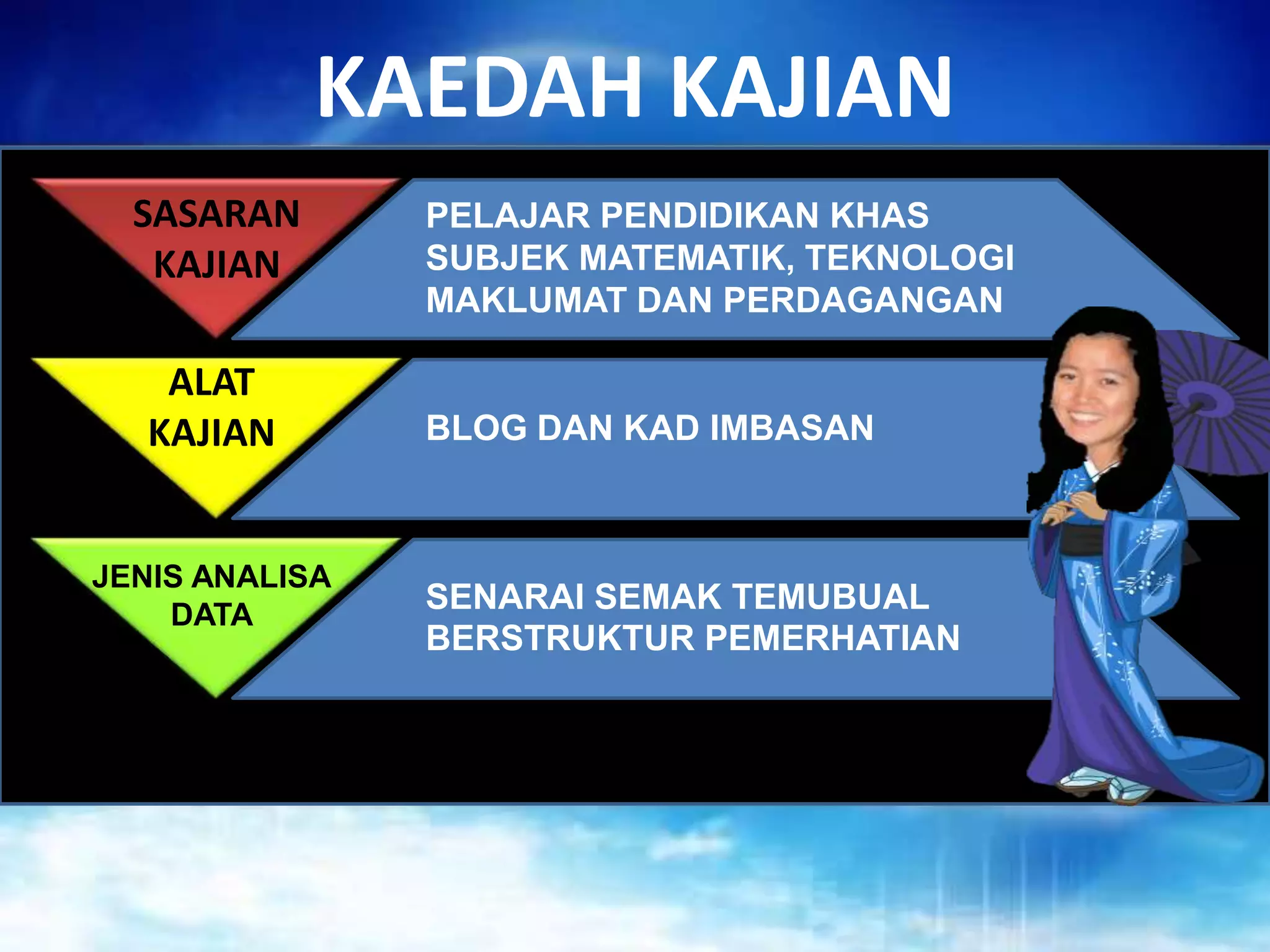 KAEDAH KAJIAN

SASARAN KAJIAN

PELAJAR PENDIDIKAN KHAS SUBJEK MATEMATIK, TEKNOLOGI MAKLUMAT DAN PERDAGANGAN

ALAT KAJIAN

BLOG DAN KAD IMBASAN

JENIS ANALISA DATA

SENARAI SEMAK TEMUBUAL BERSTRUKTUR PEMERHATIAN